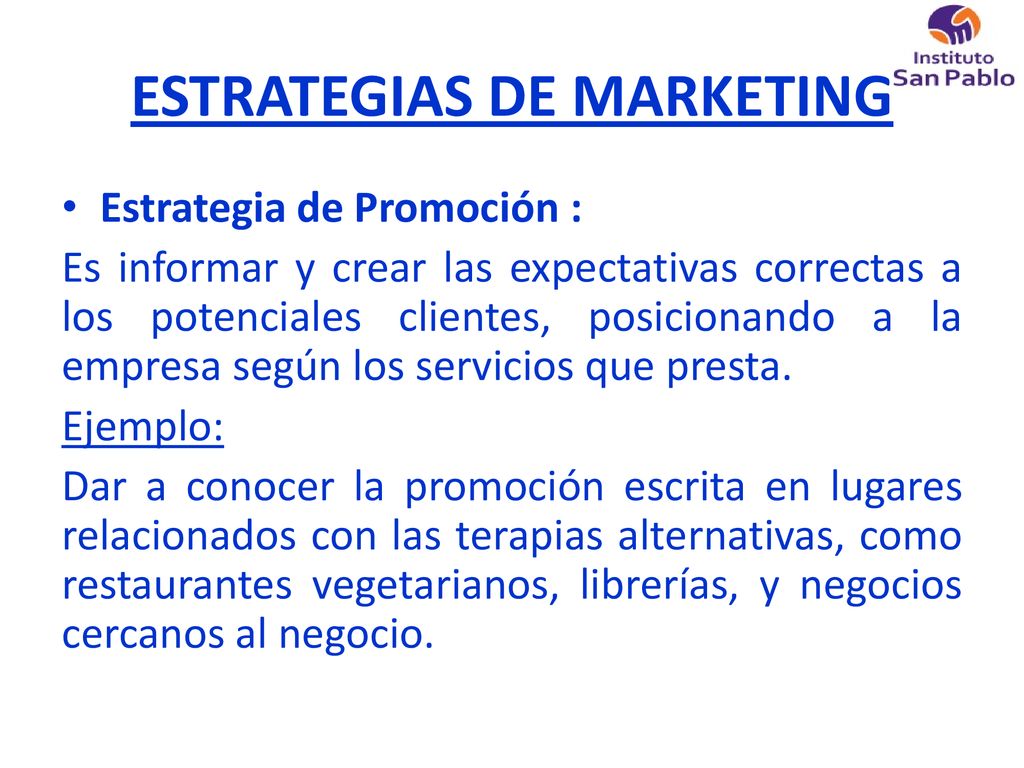 Instituto San Pablo

ESTRATEGIAS DE MARKETING

• Estrategia de Promoción :

Es informar y crear las expectativas correctas a los potenciales clientes, posicionando a la empresa según los servicios que presta.

Ejemplo:

Dar a conocer la promoción escrita en lugares relacionados con las terapias alternativas, como restaurantes vegetarianos, librerías, y negocios cercanos al negocio.